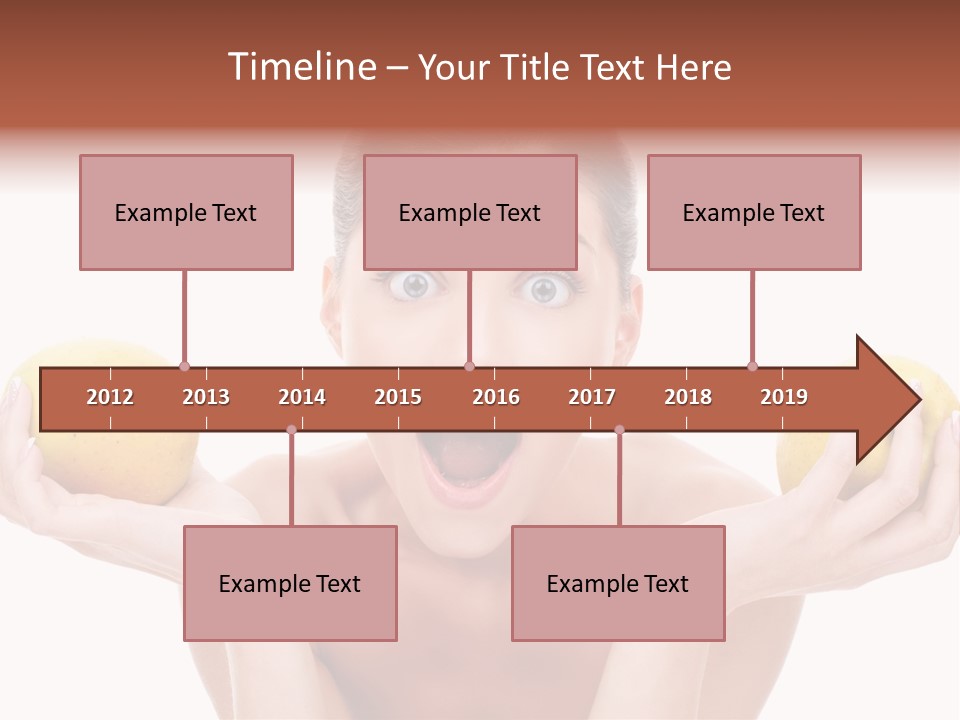 Timeline – Your Title Text Here

Example Text

Example Text

Example Text

2012 2013 2014 2015 2016 2017 2018 2019

Example Text

Example Text